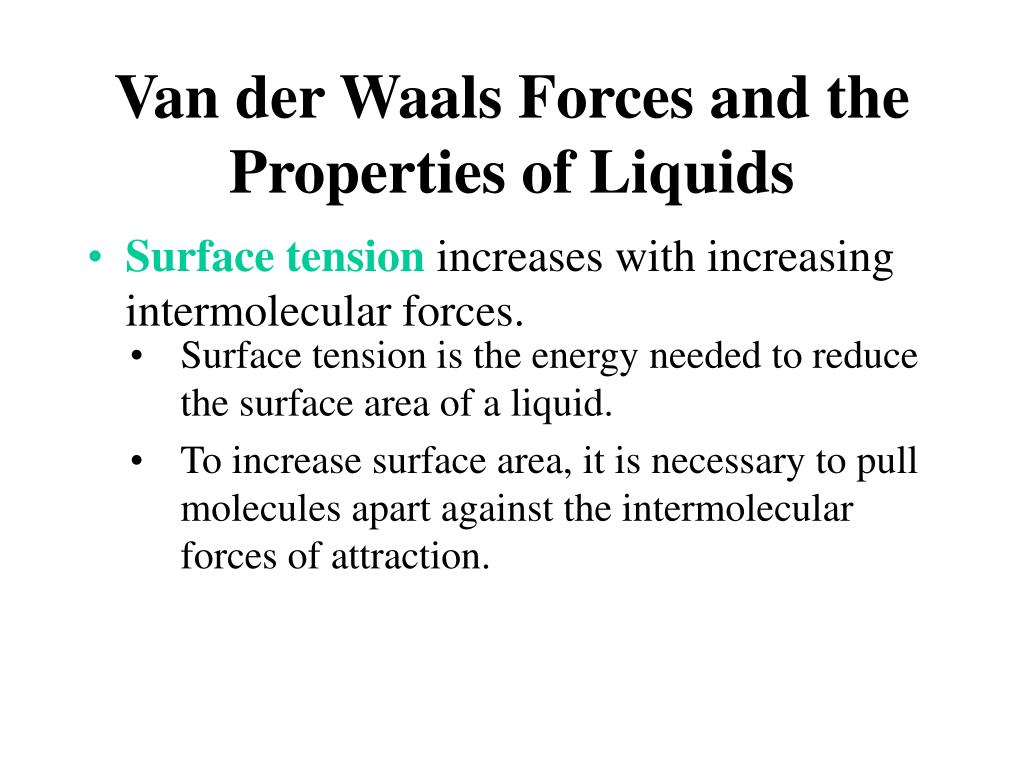 Van der Waals Forces and the Properties of Liquids

• Surface tension increases with increasing intermolecular forces.

• Surface tension is the energy needed to reduce the surface area of a liquid.

• To increase surface area, it is necessary to pull molecules apart against the intermolecular forces of attraction.